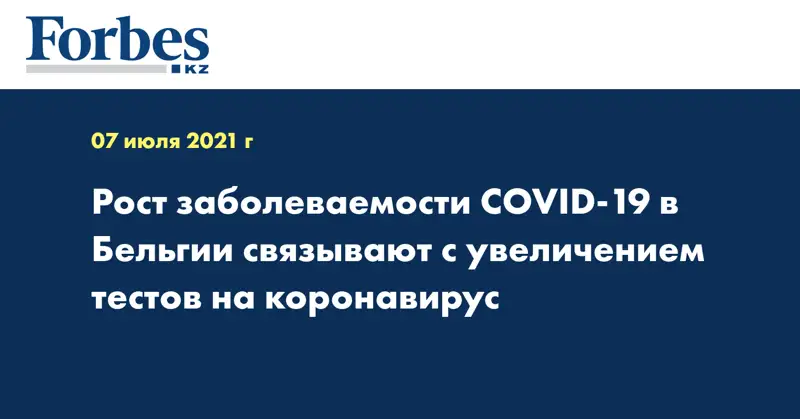 Forbes
KZ

07 июля 2021 г

Рост заболеваемости COVID-19 в Бельгии связывают с увеличением тестов на коронавирус